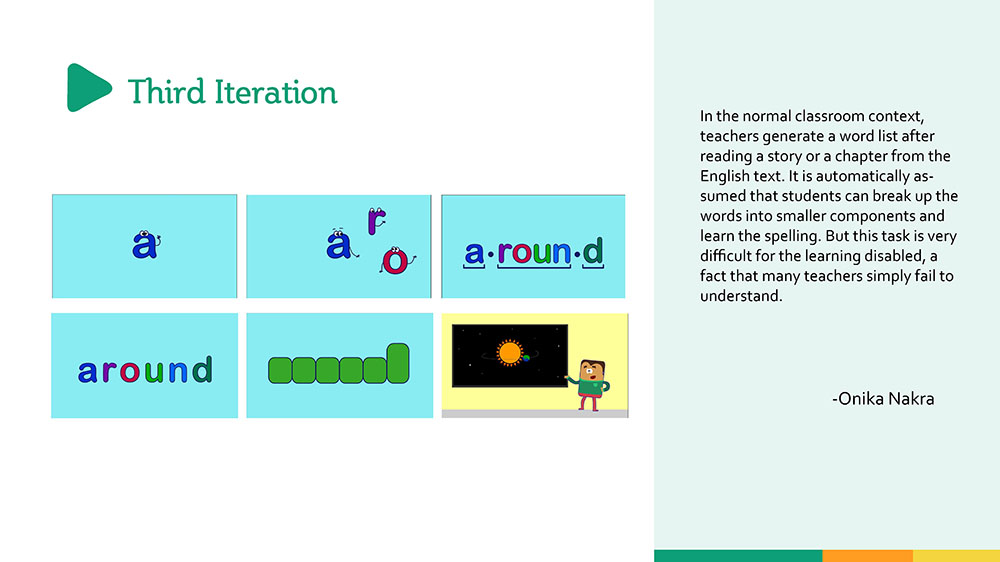 Third Iteration

a

a r o

a·roun·d

around

In the normal classroom context, teachers generate a word list after reading a story or a chapter from the English text. It is automatically assumed that students can break up the words into smaller components and learn the spelling. But this task is very difficult for the learning disabled, a fact that many teachers simply fail to understand.

-Onika Nakra